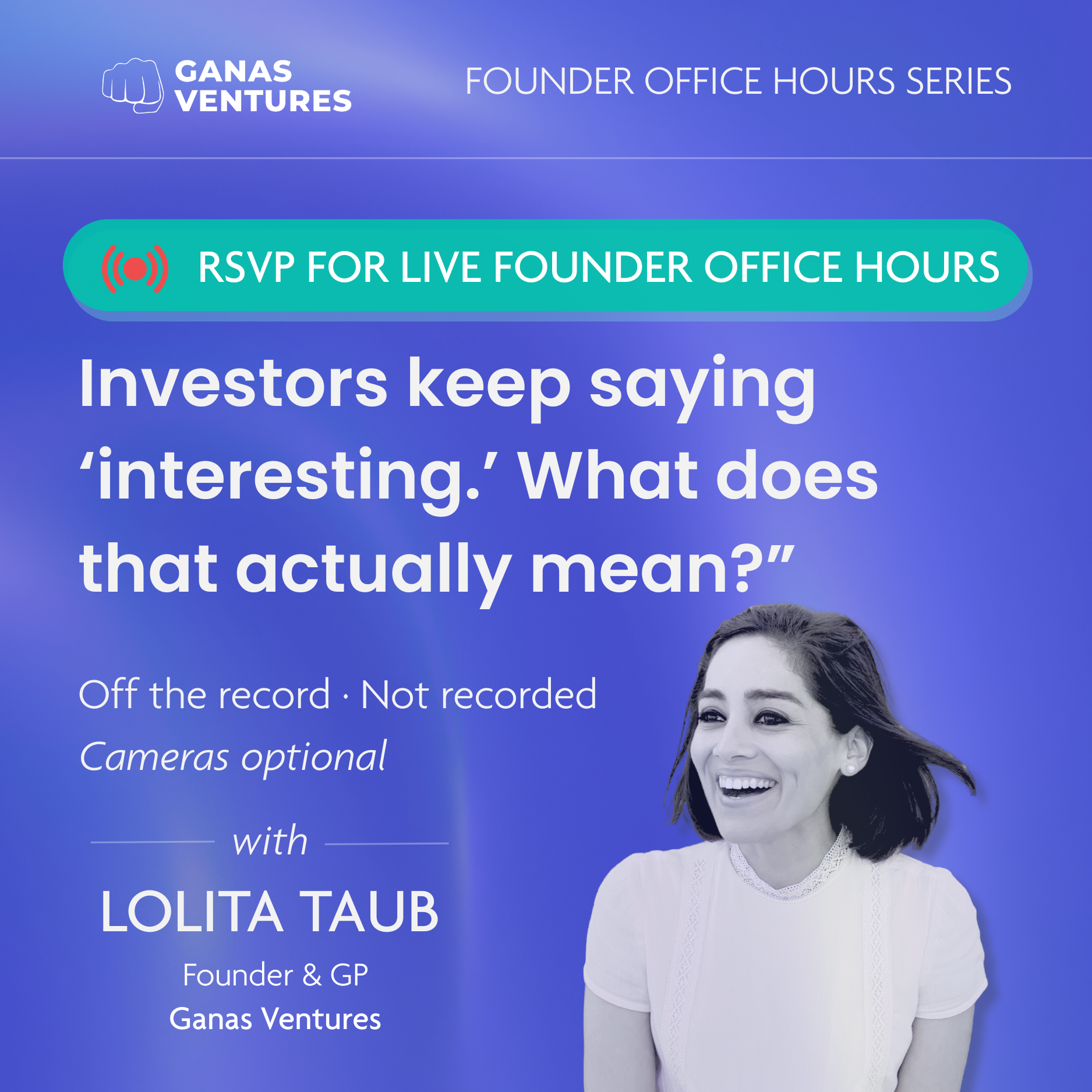 GANAS VENTURES

FOUNDER OFFICE HOURS SERIES

RSVP FOR LIVE FOUNDER OFFICE HOURS

Investors keep saying ‘interesting.’ What does that actually mean?”

Off the record · Not recorded

Cameras optional

with

LOLITA TAUB

Founder & GP

Ganas Ventures